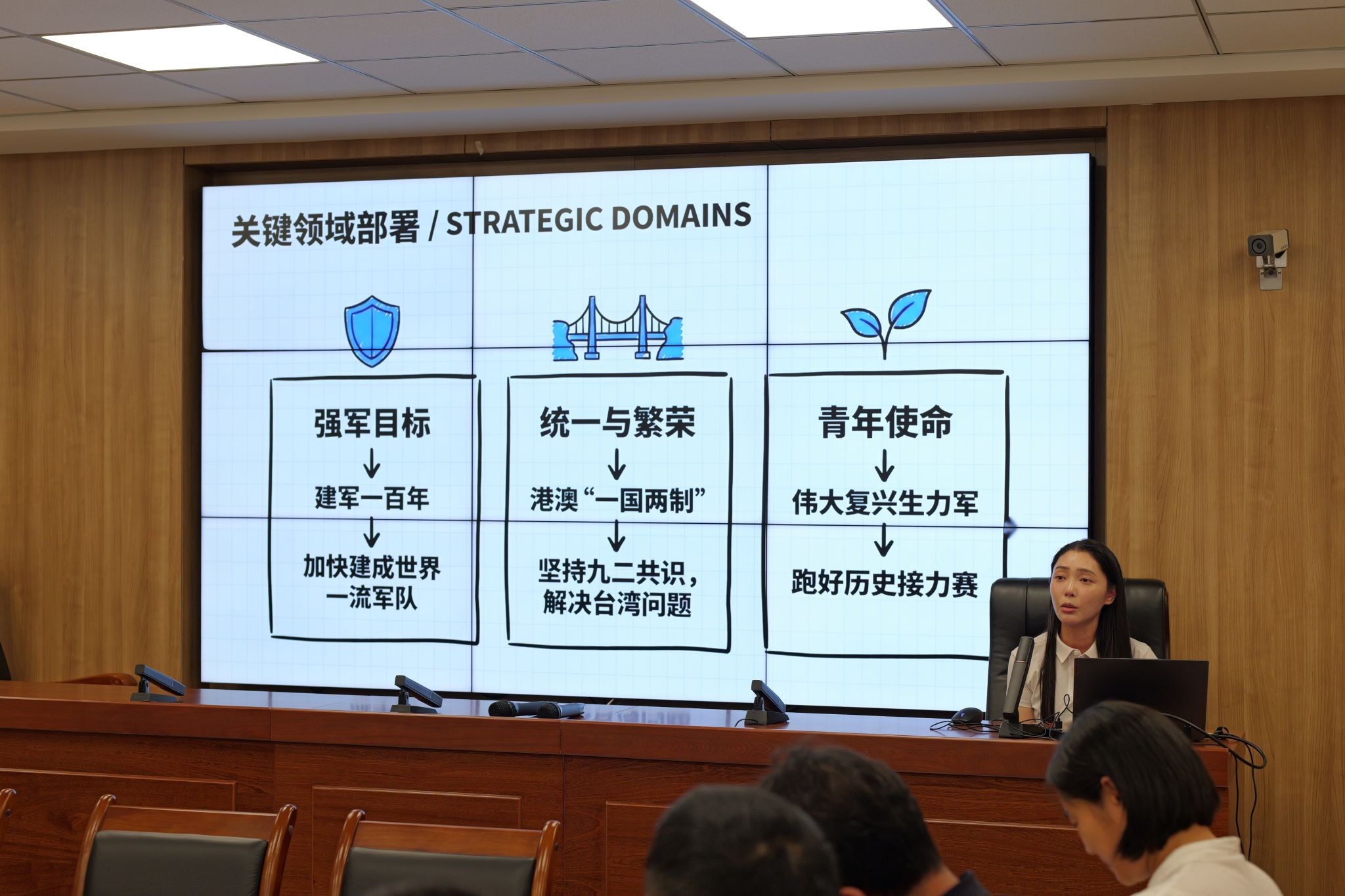 关键领域部署 / STRATEGIC DOMAINS

强军目标
↓
建军一百年
↓
加快建成世界一流军队

统一与繁荣
↓
港澳“一国两制”
↓
坚持九二共识，解决台湾问题

青年使命
↓
伟大复兴生力军
↓
跑好历史接力赛